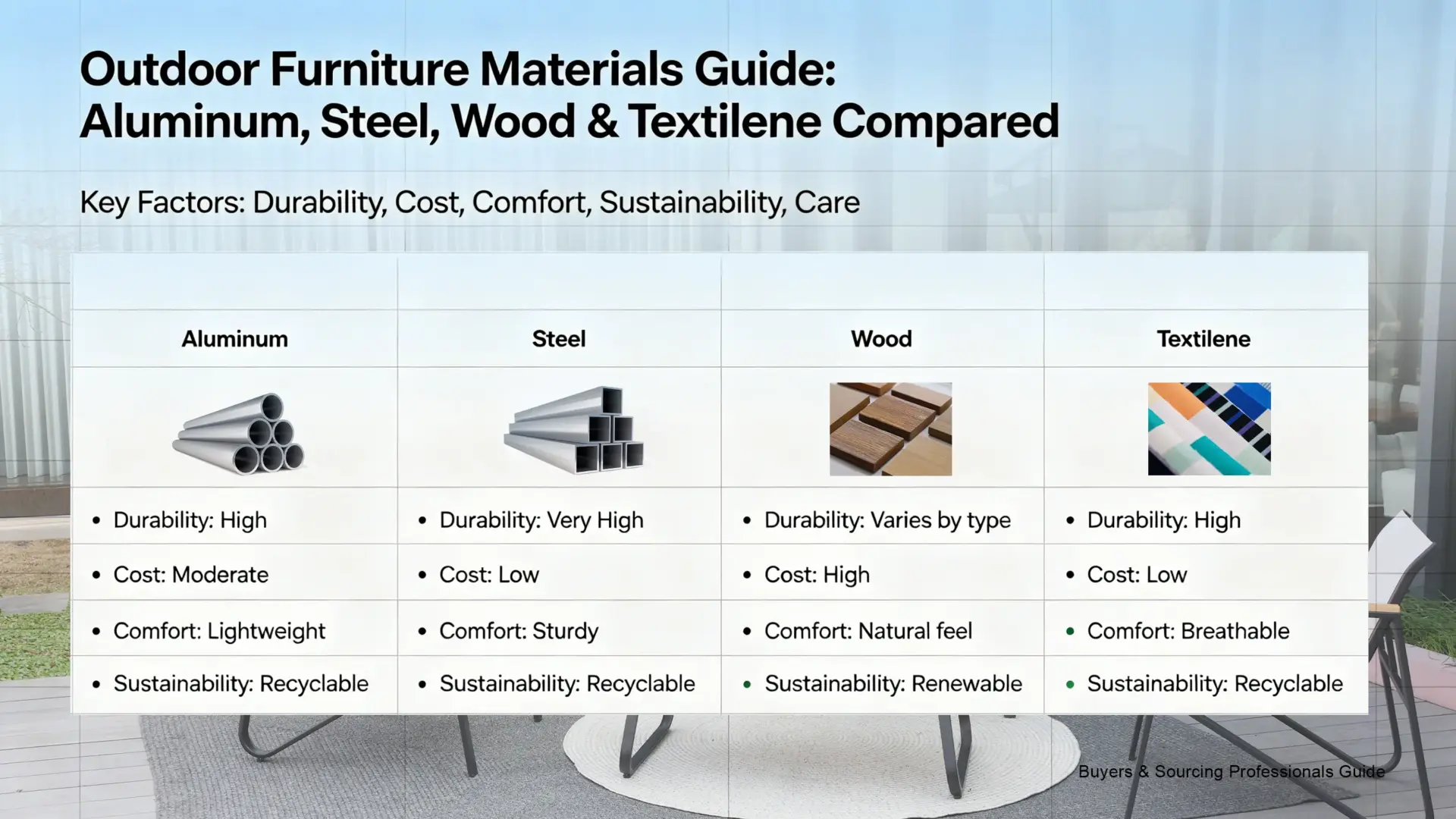 Outdoor Furniture Materials Guide: Aluminum, Steel, Wood & Textilene Compared

Key Factors: Durability, Cost, Comfort, Sustainability, Care

| Aluminum | Steel | Wood | Textilene |
|---|---|---|---|
| • Durability: High | • Durability: Very High | • Durability: Varies by type | • Durability: High |
| • Cost: Moderate | • Cost: Low | • Cost: High | • Cost: Low |
| • Comfort: Lightweight | • Comfort: Sturdy | • Comfort: Natural feel | • Comfort: Breathable |
| • Sustainability: Recyclable | • Sustainability: Recyclable | • Sustainability: Renewable | • Sustainability: Recyclable |

Buyers & Sourcing Professionals Guide